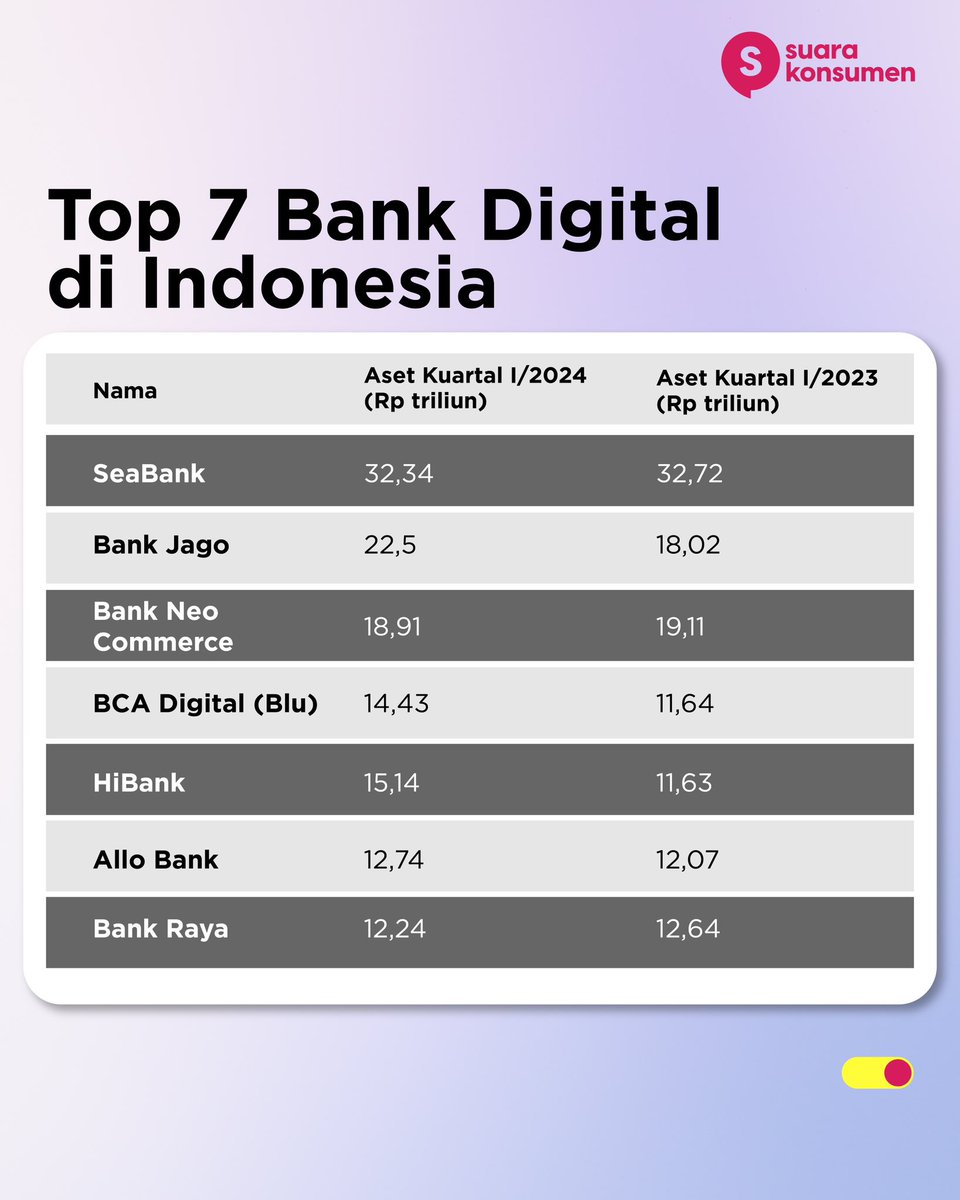 S suara konsumen

Top 7 Bank Digital di Indonesia

| Nama | Aset Kuartal I/2024 (Rp triliun) | Aset Kuartal I/2023 (Rp triliun) |
|---|---|---|
| SeaBank | 32,34 | 32,72 |
| Bank Jago | 22,5 | 18,02 |
| Bank Neo Commerce | 18,91 | 19,11 |
| BCA Digital (Blu) | 14,43 | 11,64 |
| HiBank | 15,14 | 11,63 |
| Allo Bank | 12,74 | 12,07 |
| Bank Raya | 12,24 | 12,64 |